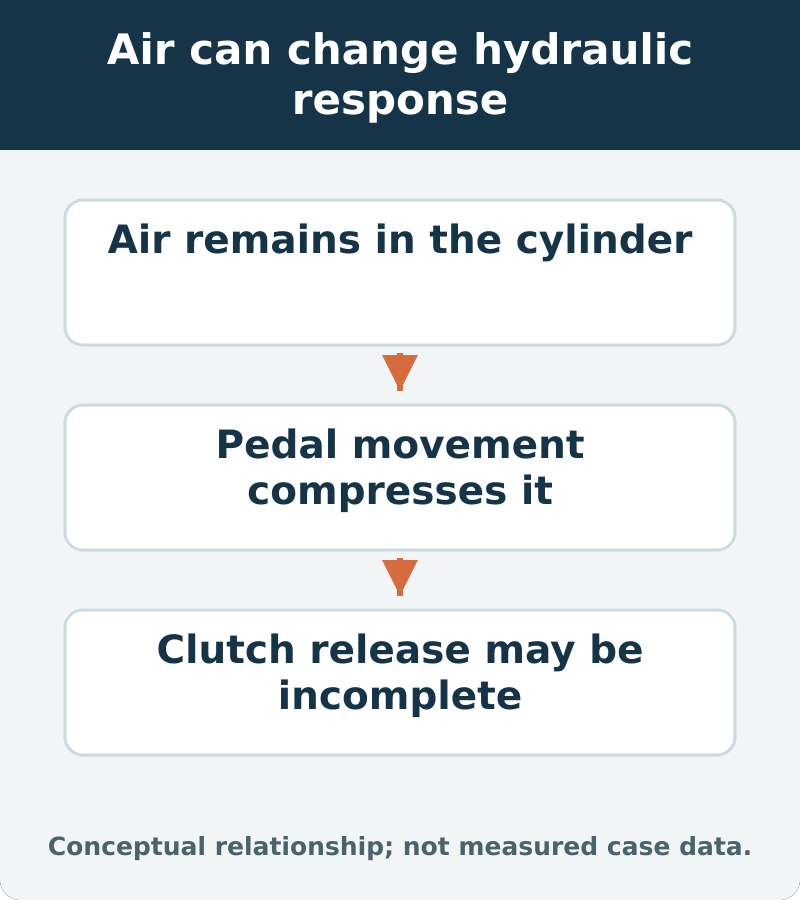 Air can change hydraulic response

Air remains in the cylinder

Pedal movement compresses it

Clutch release may be incomplete

Conceptual relationship; not measured case data.